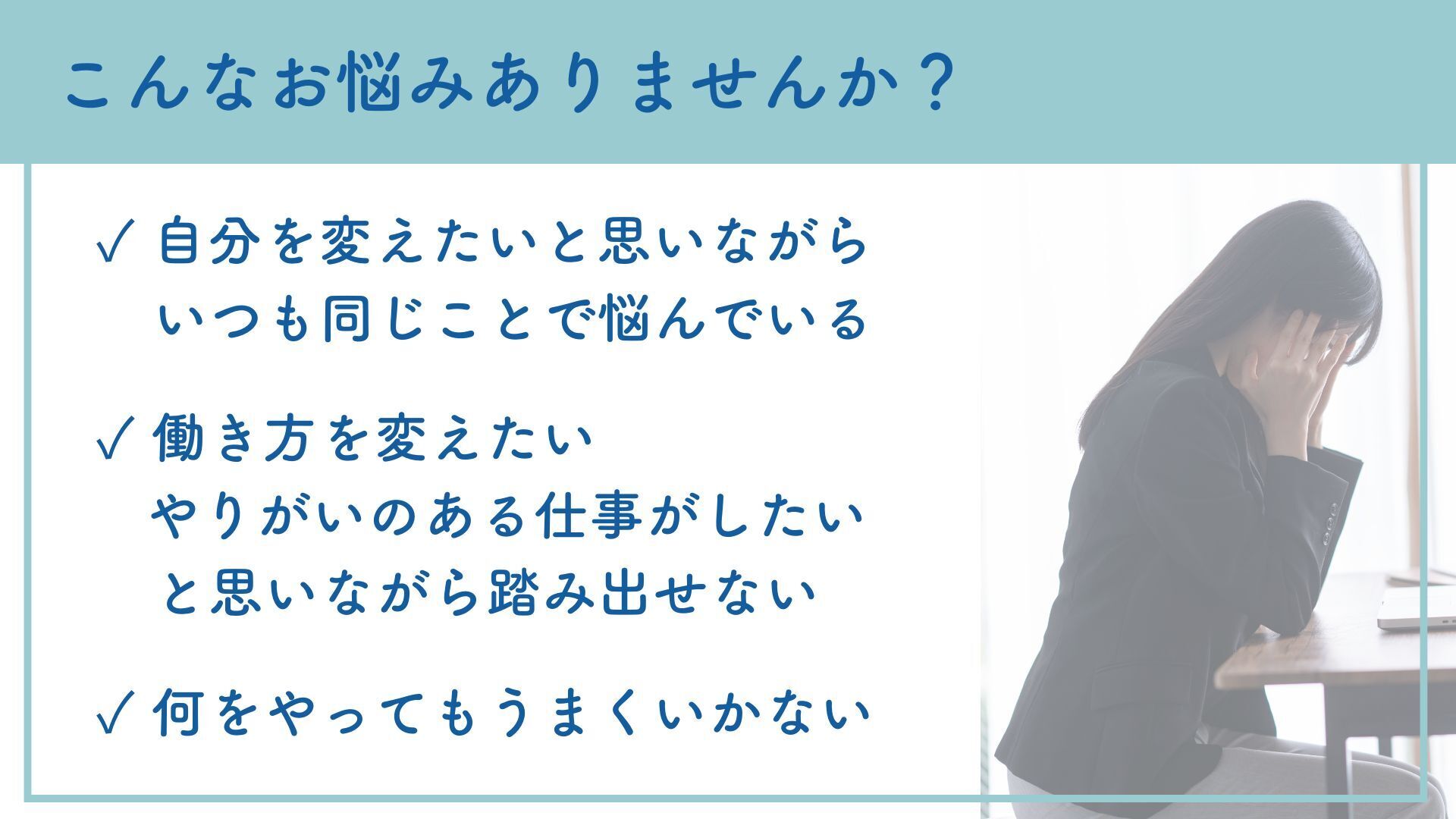 こんなお悩みありませんか？

✓ 自分を変えたいと思いながら
いつも同じことで悩んでいる

✓ 働き方を変えたい
やりがいのある仕事がしたい
と思いながら踏み出せない

✓ 何をやってもうまくいかない